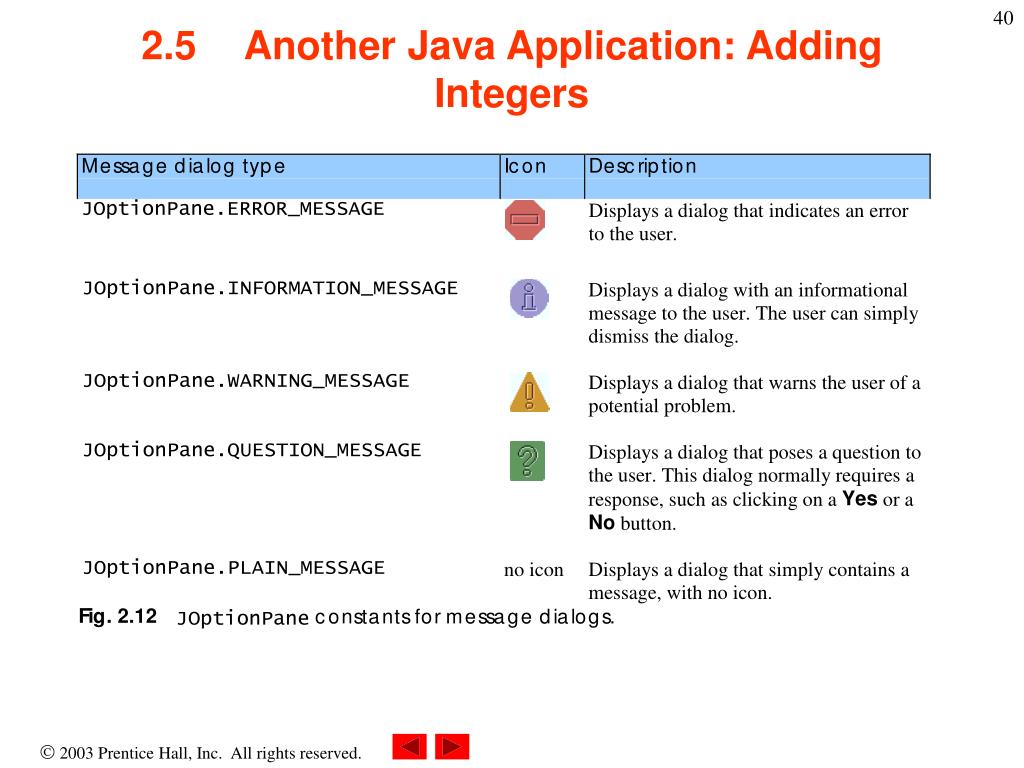 40

2.5 Another Java Application: Adding Integers

| Message dialog type | Icon | Description |
|---|---|---|
| JOptionPane.ERROR_MESSAGE | | Displays a dialog that indicates an error to the user. |
| JOptionPane.INFORMATION_MESSAGE | | Displays a dialog with an informational message to the user. The user can simply dismiss the dialog. |
| JOptionPane.WARNING_MESSAGE | | Displays a dialog that warns the user of a potential problem. |
| JOptionPane.QUESTION_MESSAGE | | Displays a dialog that poses a question to the user. This dialog normally requires a response, such as clicking on a Yes or a No button. |
| JOptionPane.PLAIN_MESSAGE | no icon | Displays a dialog that simply contains a message, with no icon. |

Fig. 2.12 JOptionPane constants for message dialogs.

© 2003 Prentice Hall, Inc. All rights reserved.